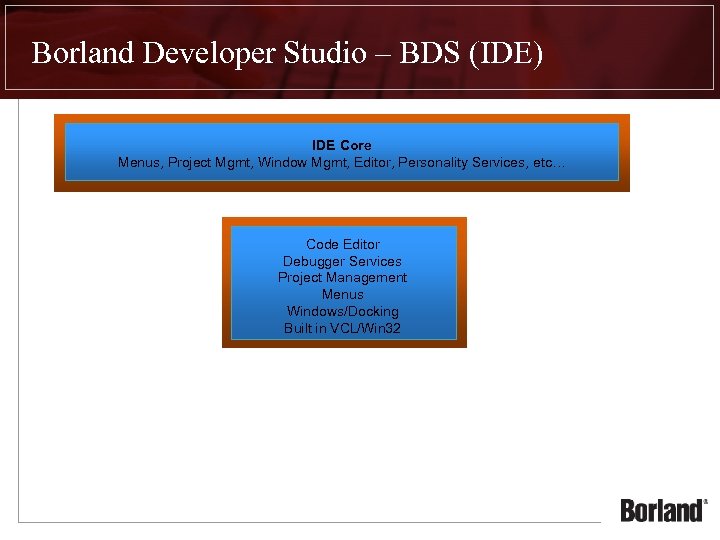 Borland Developer Studio – BDS (IDE)

IDE Core
Menus, Project Mgmt, Window Mgmt, Editor, Personality Services, etc…

Code Editor
Debugger Services
Project Management
Menus
Windows/Docking
Built in VCL/Win32

Borland